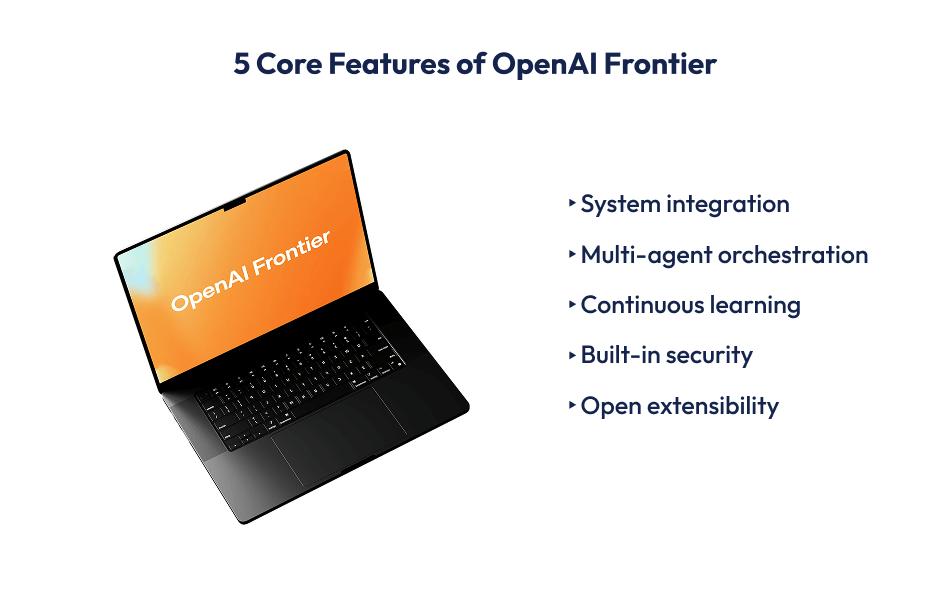 5 Core Features of OpenAI Frontier

OpenAI Frontier

‣ System integration

‣ Multi-agent orchestration

‣ Continuous learning

‣ Built-in security

‣ Open extensibility